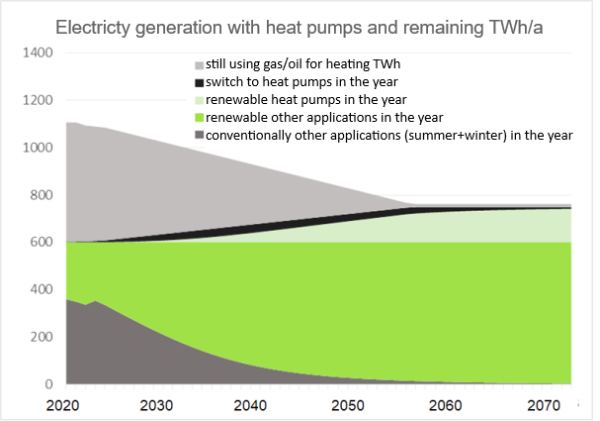 Electricty generation with heat pumps and remaining TWh/a

1400
1200
1000
800
600
400
200
0

still using gas/oil for heating TWh
switch to heat pumps in the year
renewable heat pumps in the year
renewable other applications in the year
conventionally other applications (summer+winter) in the year

2020
2030
2040
2050
2060
2070